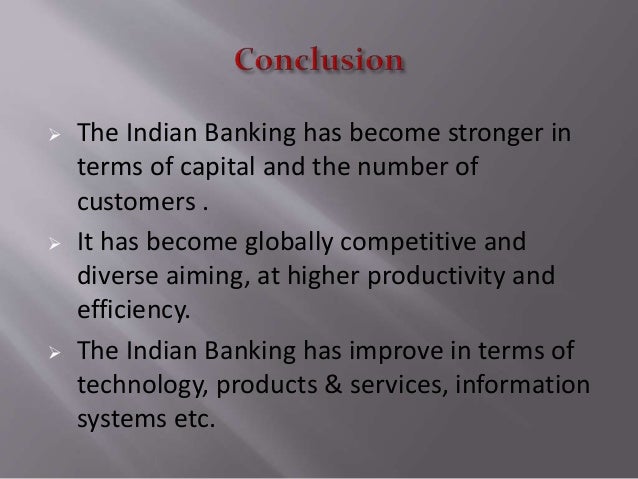 Conclusion

➢ The Indian Banking has become stronger in terms of capital and the number of customers .

➢ It has become globally competitive and diverse aiming, at higher productivity and efficiency.

➢ The Indian Banking has improve in terms of technology, products & services, information systems etc.